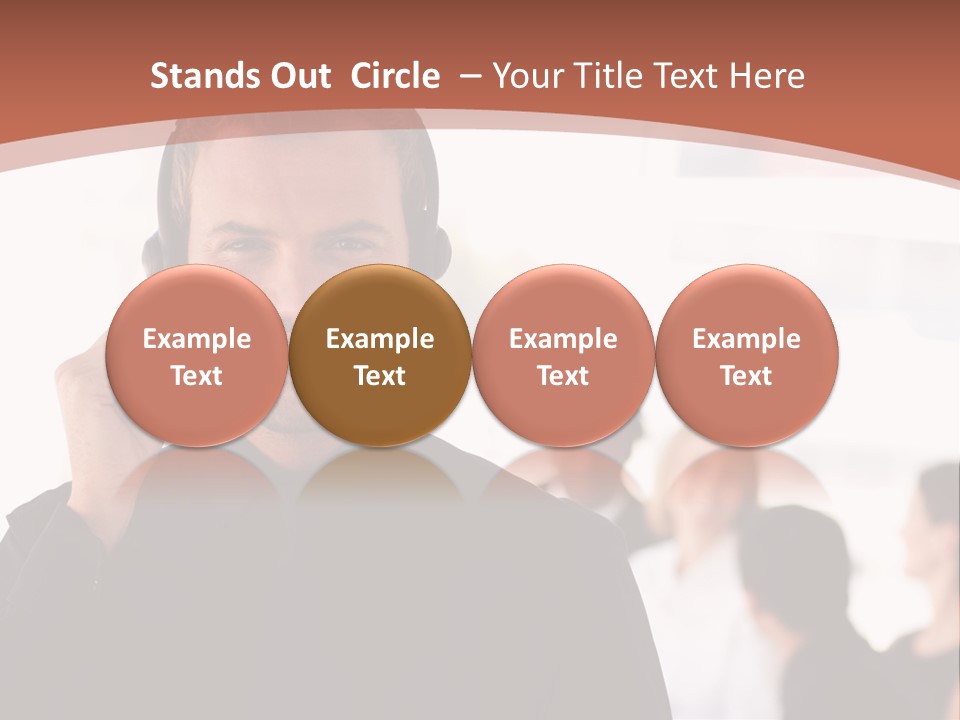 Stands Out Circle – Your Title Text Here

Example Text

Example Text

Example Text

Example Text